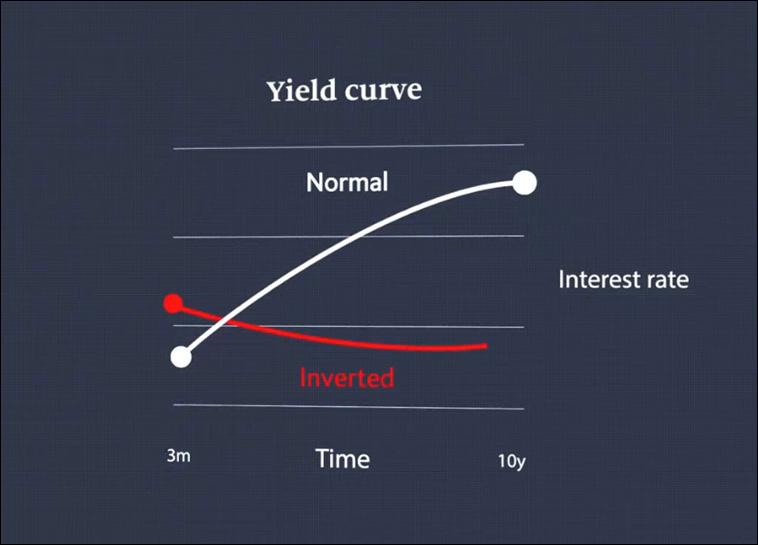 Yield curve

Normal

Interest rate

Inverted

3m

Time

10y